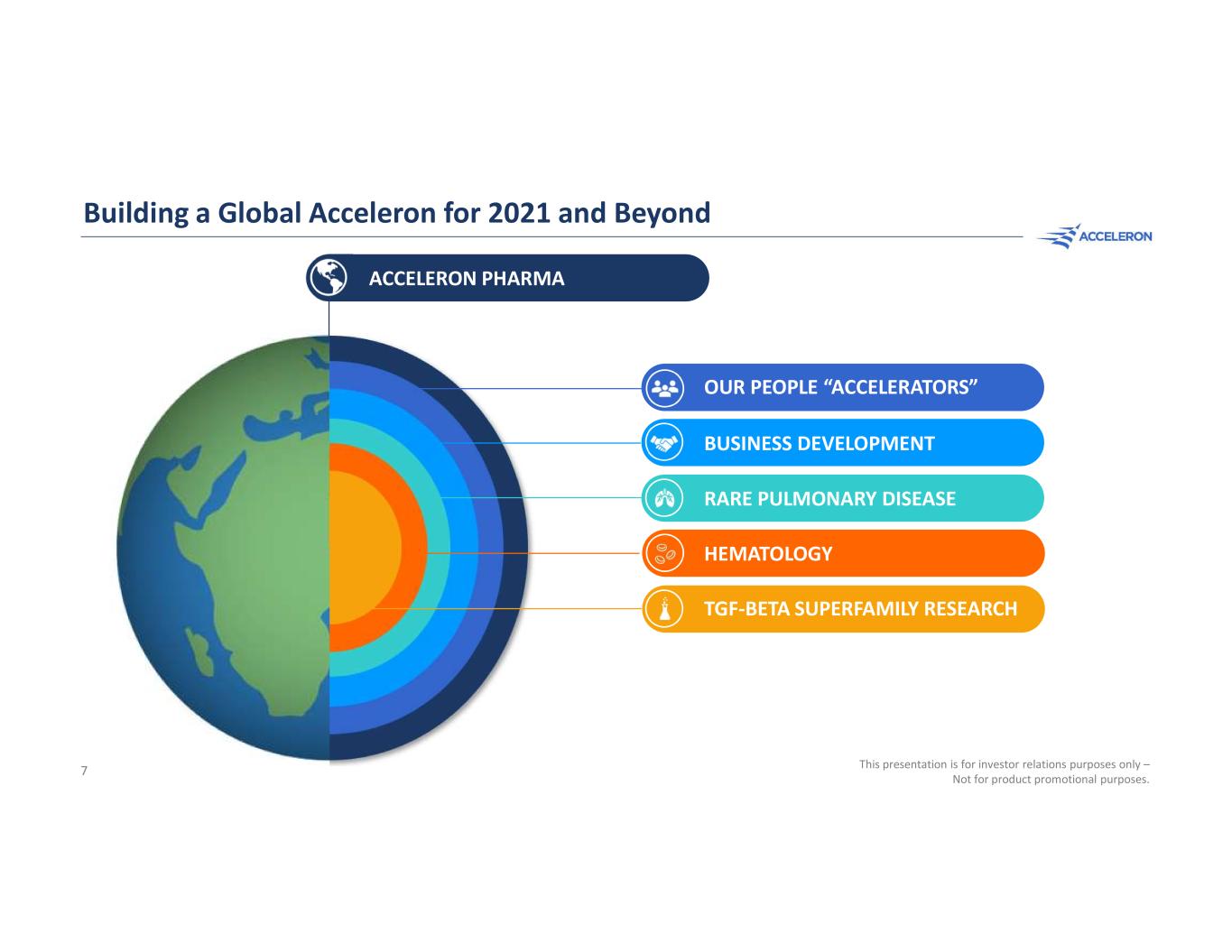 Building a Global Acceleron for 2021 and Beyond

ACCELERON

ACCELERON PHARMA

OUR PEOPLE “ACCELERATORS”

BUSINESS DEVELOPMENT

RARE PULMONARY DISEASE

HEMATOLOGY

TGF-BETA SUPERFAMILY RESEARCH

7

This presentation is for investor relations purposes only – Not for product promotional purposes.